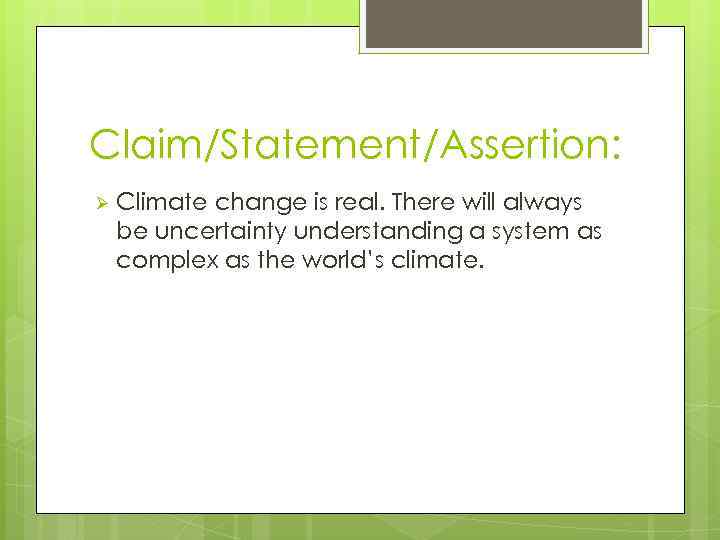 Claim/Statement/Assertion:

Climate change is real. There will always be uncertainty understanding a system as complex as the world's climate.